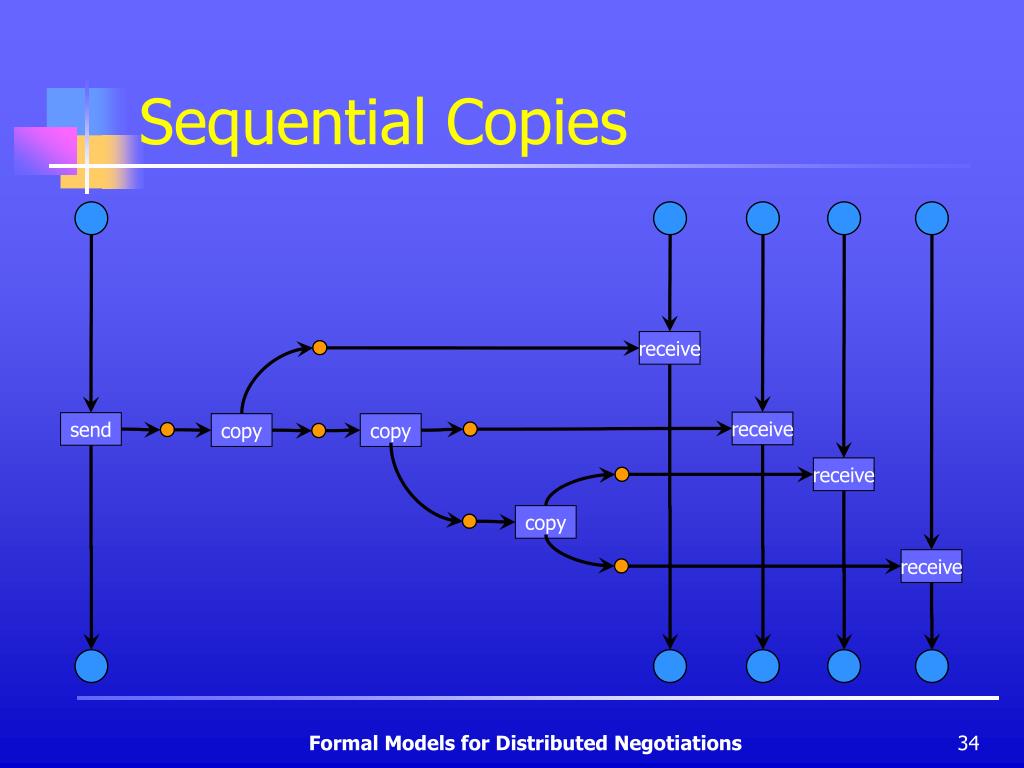 Sequential Copies

receive

send

copy

copy

receive

receive

copy

receive

Formal Models for Distributed Negotiations

34